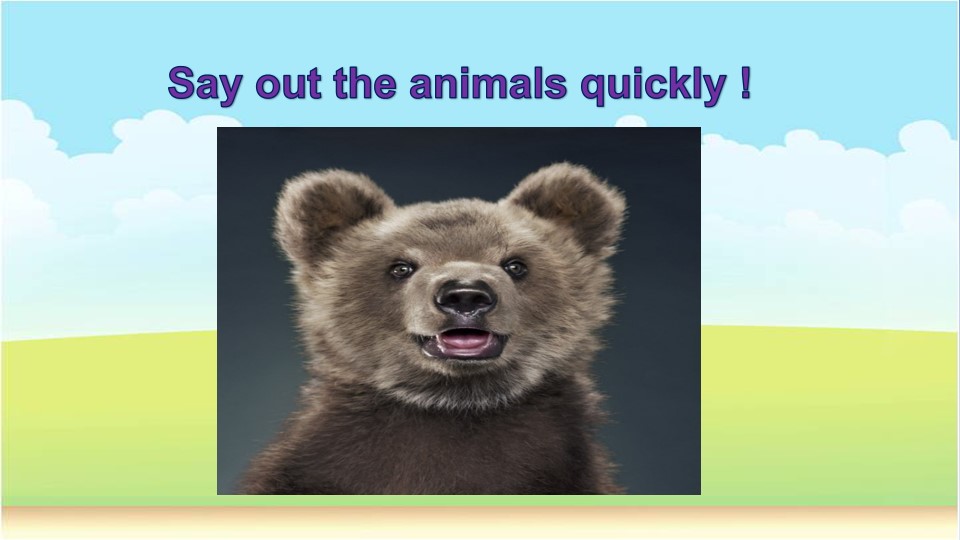 Say out the animals quickly !